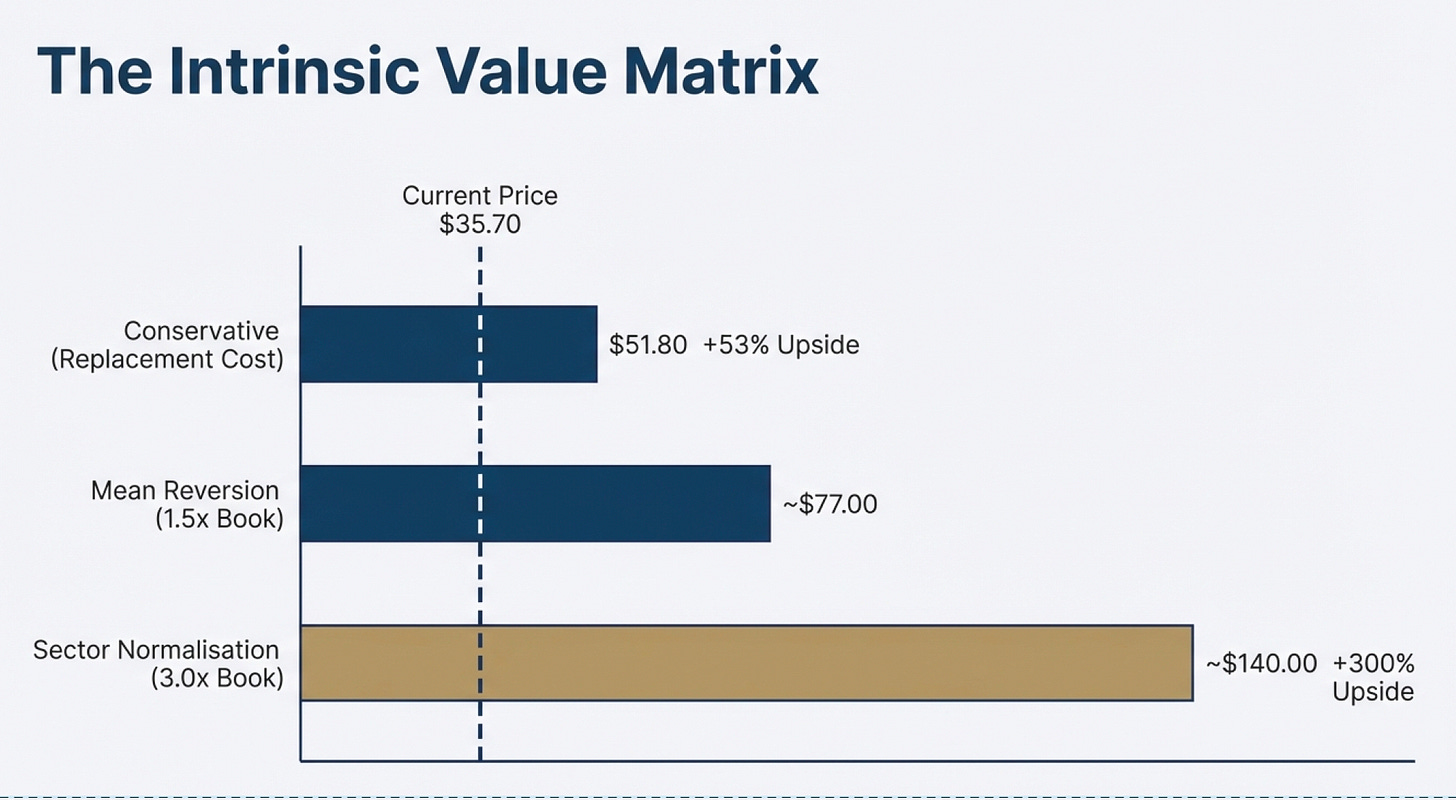 The Intrinsic Value Matrix

Current Price
\$35.70

Conservative
(Replacement Cost)

\$51.80 +53% Upside

Mean Reversion
(1.5x Book)

~\$77.00

Sector Normalisation
(3.0x Book)

~\$140.00 +300%
Upside